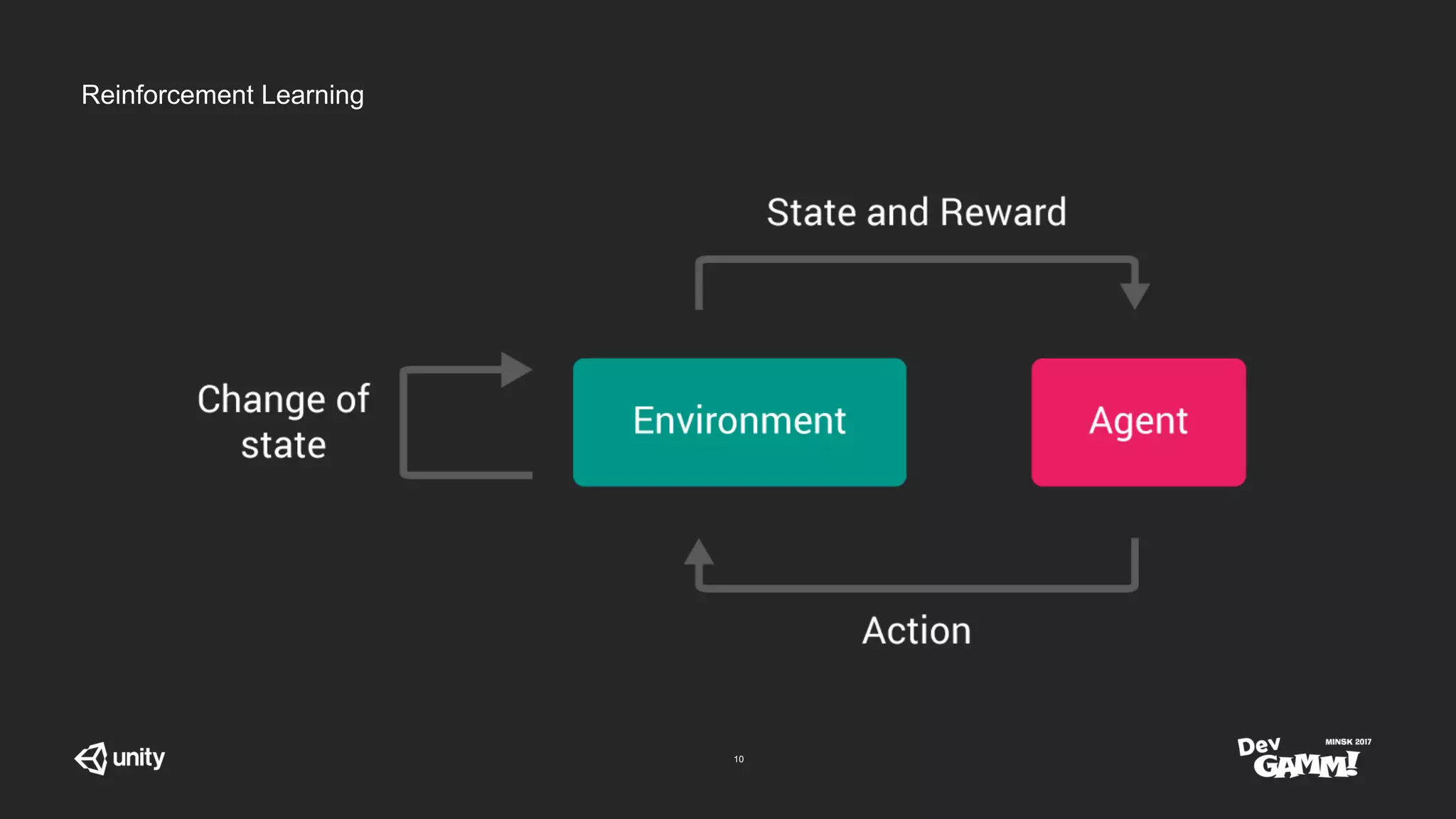 Reinforcement Learning

State and Reward

Change of state

Environment

Agent

Action

unity

10

Dev GAMM! MINSK 2017